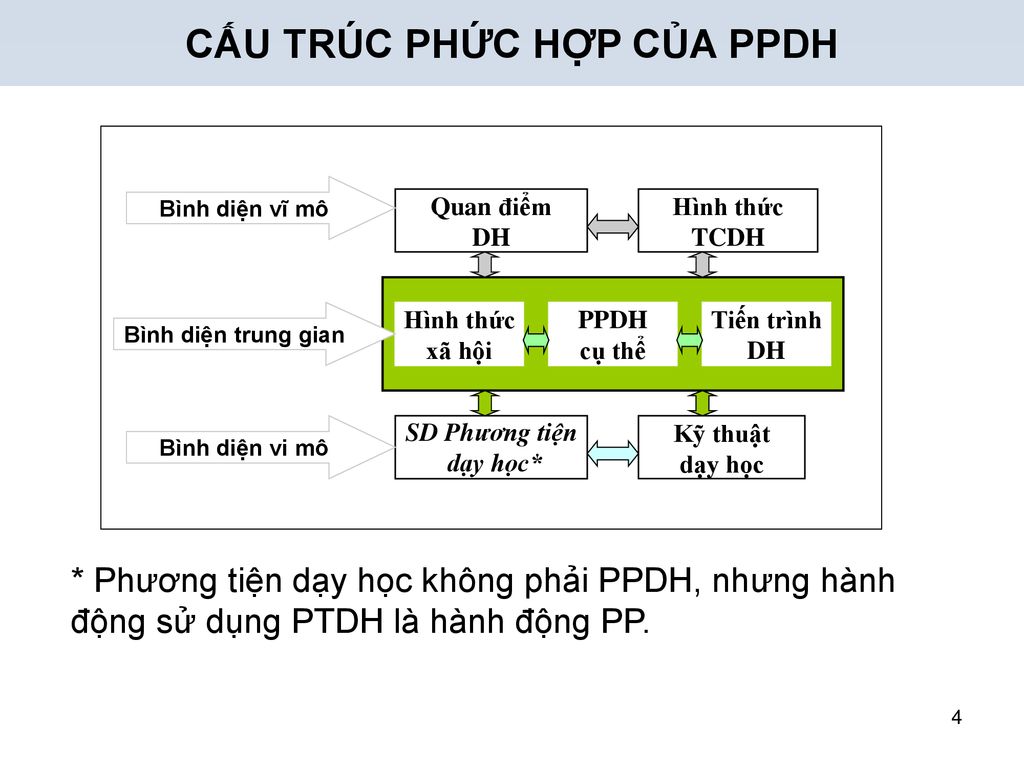 CẤU TRÚC PHỨC HỢP CỦA PPDH

Bình diện vĩ mô

Quan điểm DH

Hình thức TCDH

Bình diện trung gian

Hình thức xã hội

PPDH cụ thể

Tiến trình DH

Bình diện vi mô

SD Phương tiện dạy học*

Kỹ thuật dạy học

* Phương tiện dạy học không phải PPDH, nhưng hành động sử dụng PTDH là hành động PP.

4